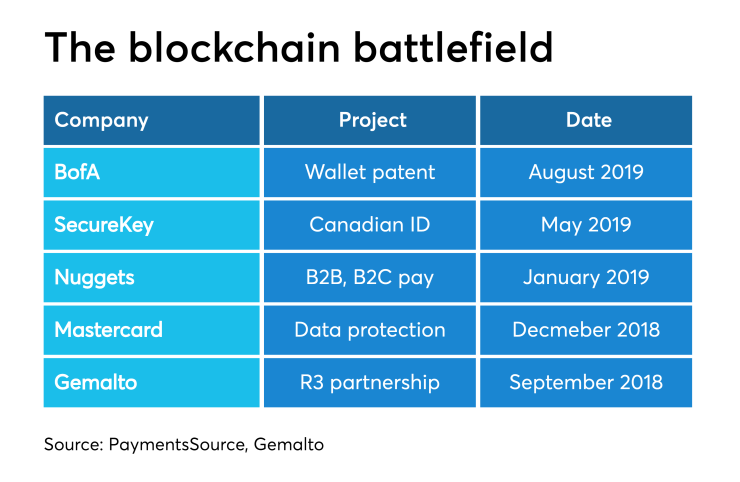 The blockchain battlefield

| Company | Project | Date |
|---|---|---|
| BofA | Wallet patent | August 2019 |
| SecureKey | Canadian ID | May 2019 |
| Nuggets | B2B, B2C pay | January 2019 |
| Mastercard | Data protection | Decmeber 2018 |
| Gemalto | R3 partnership | September 2018 |

Source: PaymentsSource, Gemalto